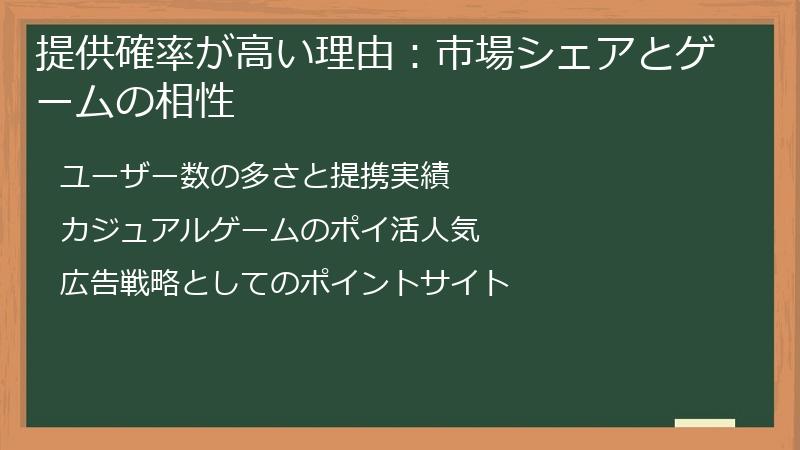 提供確率が高い理由：市場シェアとゲームの相性

ユーザー数の多さと提携実績

カジュアルゲームのポイ活人気

広告戦略としてのポイントサイト